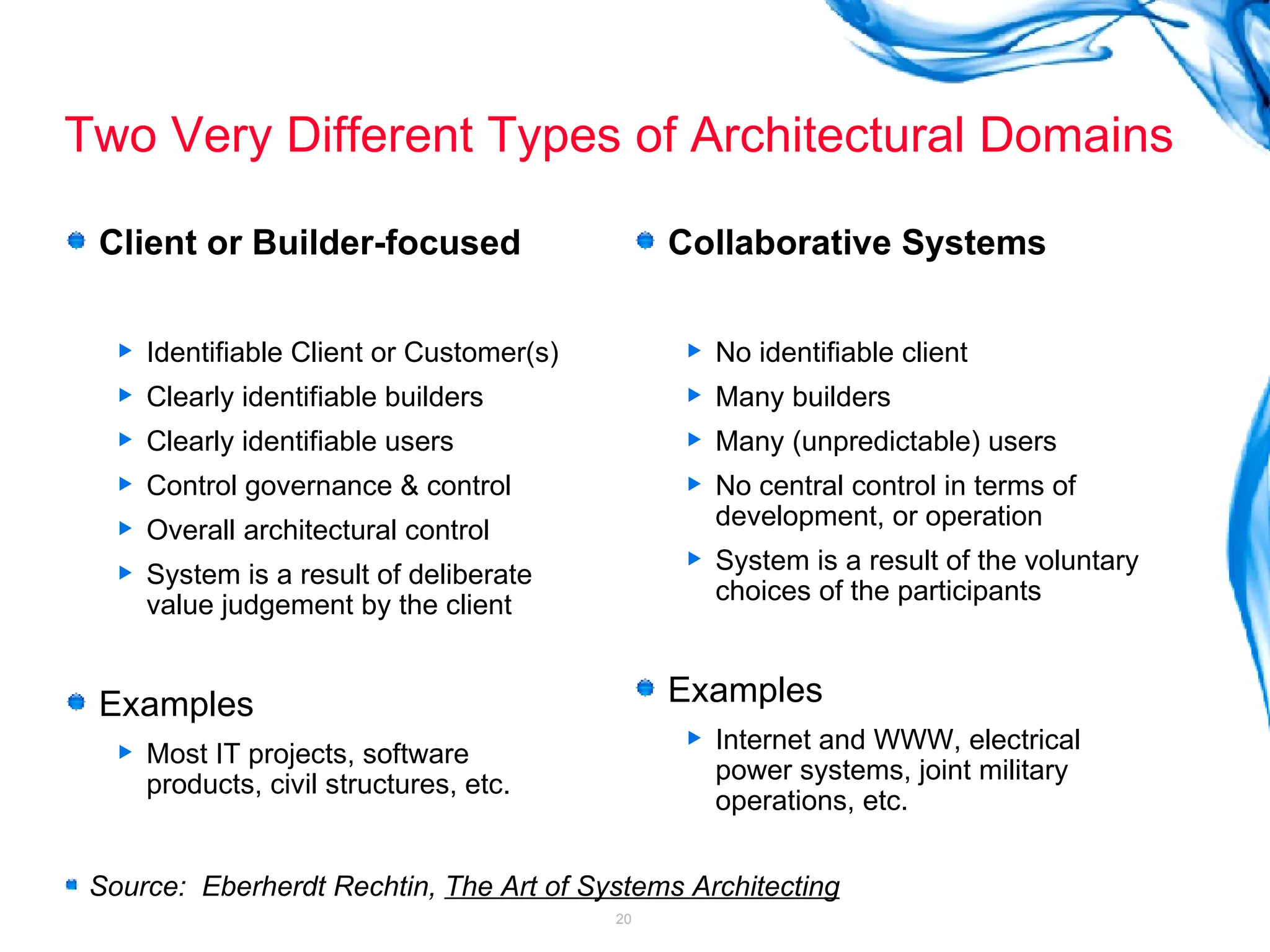 Two Very Different Types of Architectural Domains

Client or Builder-focused

Identifiable Client or Customer(s)

Clearly identifiable builders

Clearly identifiable users

Control governance & control

Overall architectural control

System is a result of deliberate value judgement by the client

Examples

Most IT projects, software products, civil structures, etc.

Collaborative Systems

No identifiable client

Many builders

Many (unpredictable) users

No central control in terms of development, or operation

System is a result of the voluntary choices of the participants

Examples

Internet and WWW, electrical power systems, joint military operations, etc.

Source: Eberherdt Rechtin, The Art of Systems Architecting

20